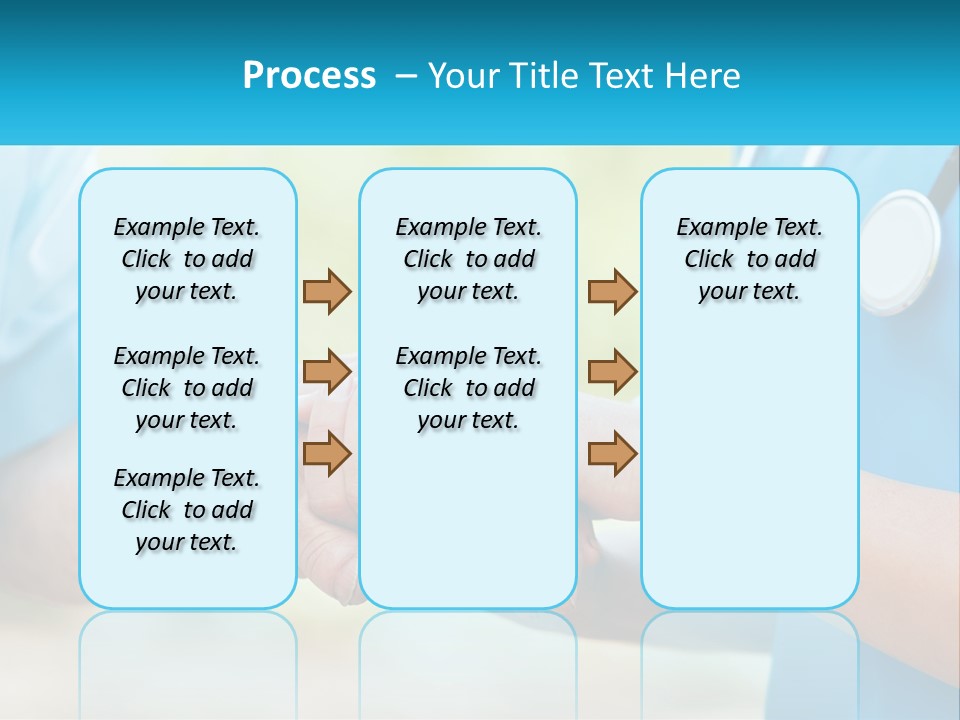 Process – Your Title Text Here

Example Text. Click to add your text.

Example Text. Click to add your text.

Example Text. Click to add your text.

Example Text. Click to add your text.

Example Text. Click to add your text.

Example Text. Click to add your text.